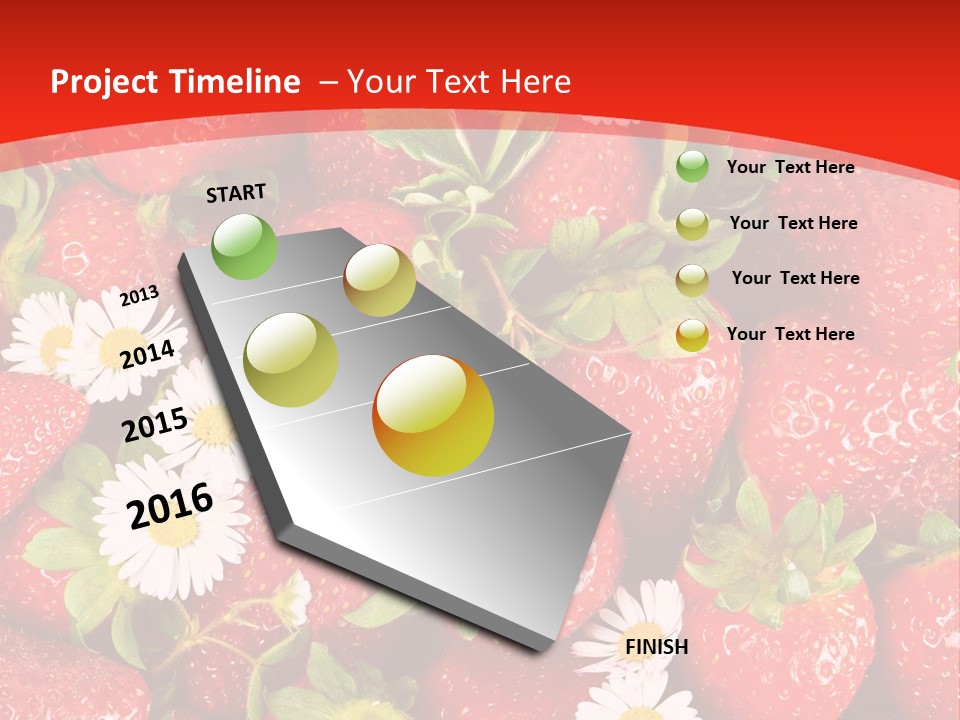 Project Timeline – Your Text Here

START

2013

2014

2015

2016

FINISH

Your Text Here

Your Text Here

Your Text Here

Your Text Here